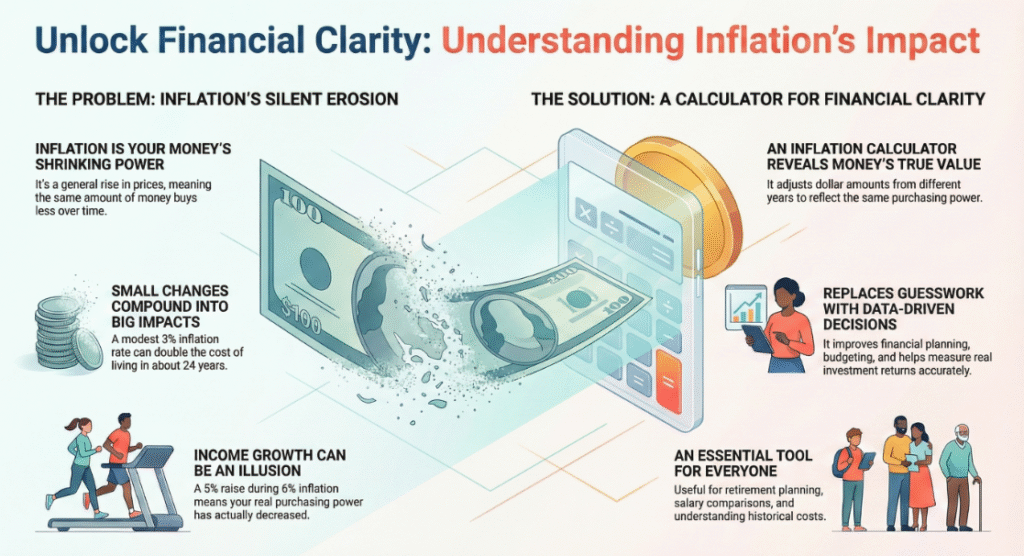 Unlock Financial Clarity: Understanding Inflation's Impact

THE PROBLEM: INFLATION'S SILENT EROSION

INFLATION IS YOUR MONEY'S SHRINKING POWER
It's a general rise in prices, meaning the same amount of money buys less over time.

SMALL CHANGES COMPOUND INTO BIG IMPACTS
A modest 3% inflation rate can double the cost of living in about 24 years.

INCOME GROWTH CAN BE AN ILLUSION
A 5% raise during 6% inflation means your real purchasing power has actually decreased.

100

$100

100

THE SOLUTION: A CALCULATOR FOR FINANCIAL CLARITY

AN INFLATION CALCULATOR REVEALS MONEY'S TRUE VALUE
It adjusts dollar amounts from different years to reflect the same purchasing power.

REPLACES GUESSWORK WITH DATA-DRIVEN DECISIONS
It improves financial planning, budgeting, and helps measure real investment returns accurately.

AN ESSENTIAL TOOL FOR EVERYONE
Useful for retirement planning, salary comparisons, and understanding historical costs.